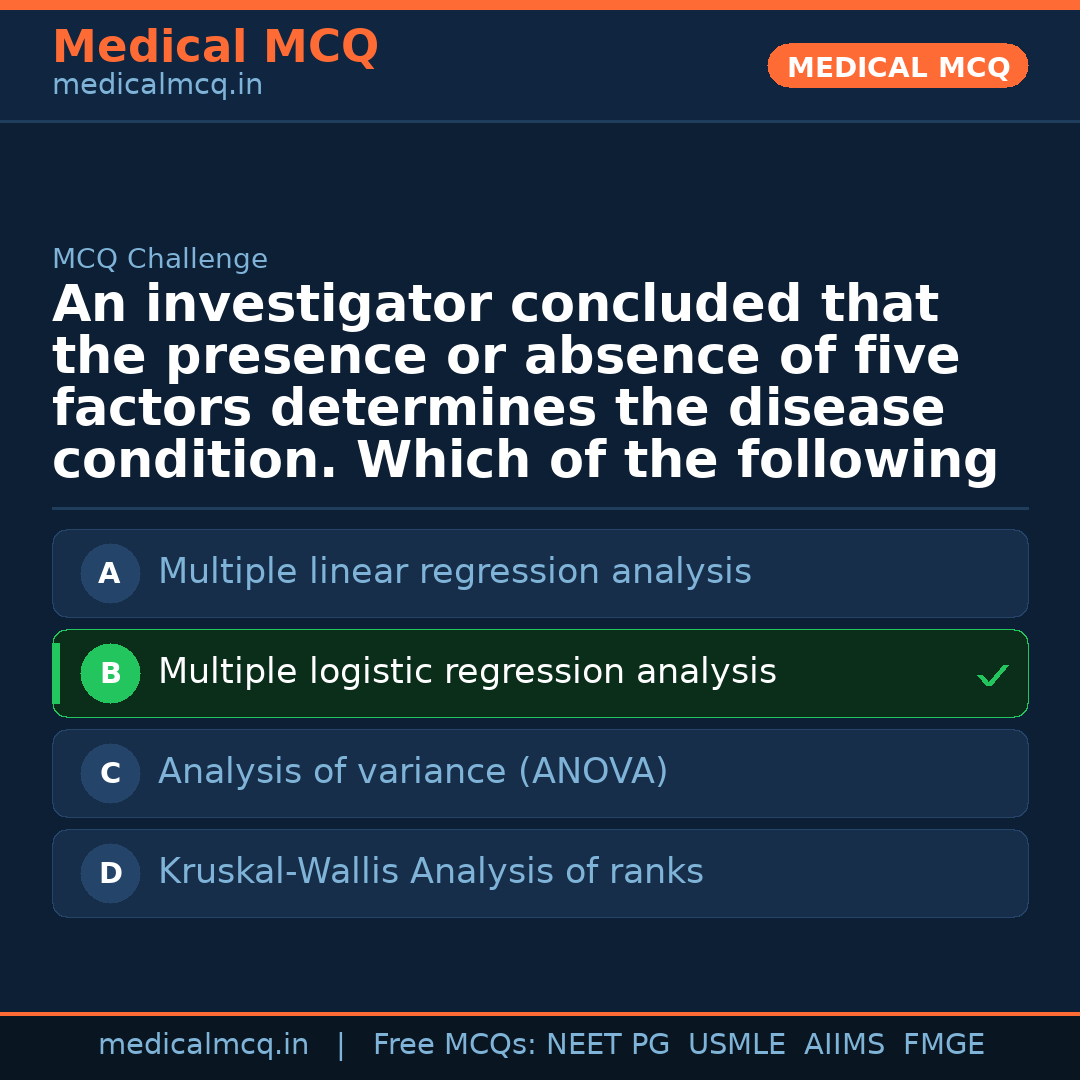 Medical MCQ
medicalmcq.in

MEDICAL MCQ

MCQ Challenge

An investigator concluded that the presence or absence of five factors determines the disease condition. Which of the following

A Multiple linear regression analysis

B Multiple logistic regression analysis ✓

C Analysis of variance (ANOVA)

D Kruskal-Wallis Analysis of ranks

medicalmcq.in | Free MCQs: NEET PG USMLE AIIMS FMGE